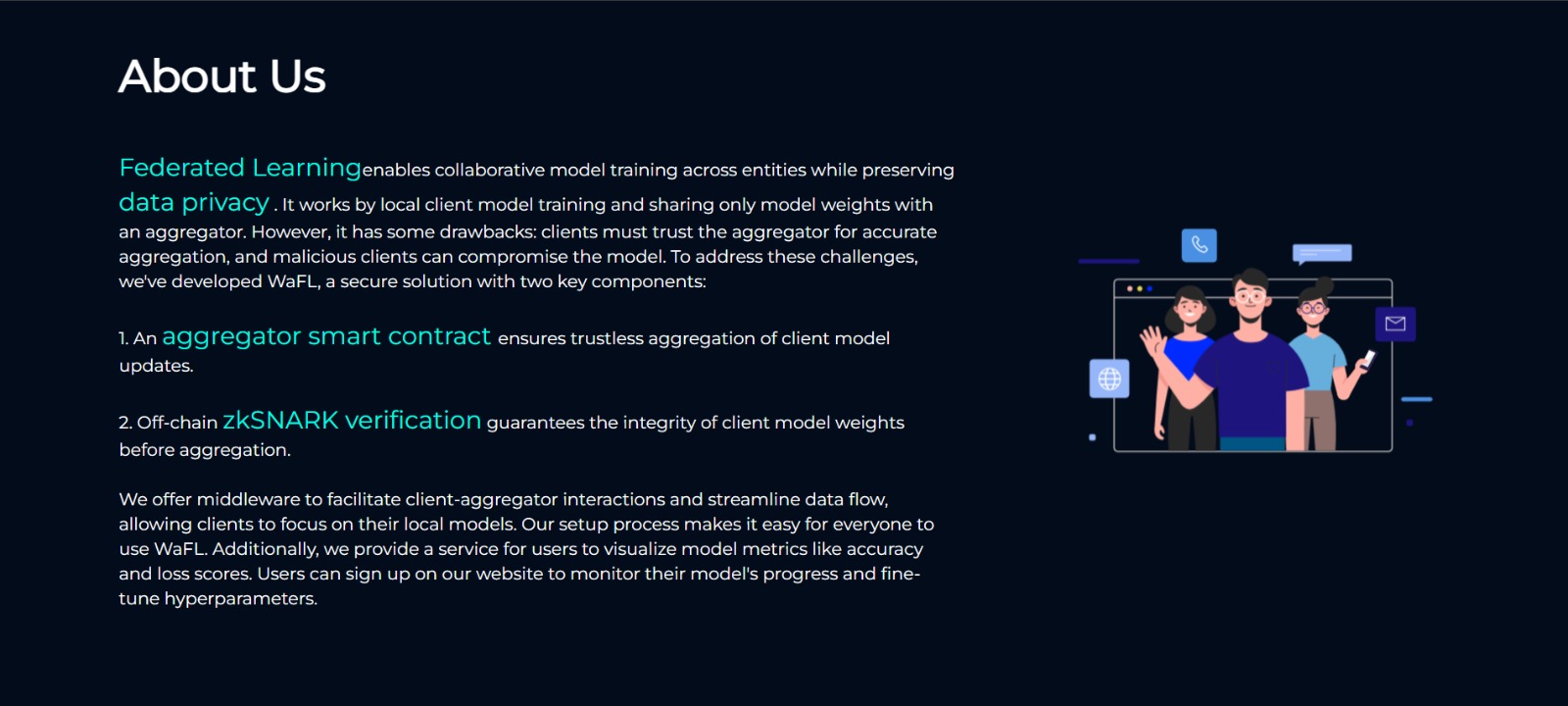 About Us

Federated Learningenables collaborative model training across entities while preserving data privacy . It works by local client model training and sharing only model weights with an aggregator. However, it has some drawbacks: clients must trust the aggregator for accurate aggregation, and malicious clients can compromise the model. To address these challenges, we've developed WaFL, a secure solution with two key components:

1. An aggregator smart contract ensures trustless aggregation of client model updates.

2. Off-chain zkSNARK verification guarantees the integrity of client model weights before aggregation.

We offer middleware to facilitate client-aggregator interactions and streamline data flow, allowing clients to focus on their local models. Our setup process makes it easy for everyone to use WaFL. Additionally, we provide a service for users to visualize model metrics like accuracy and loss scores. Users can sign up on our website to monitor their model's progress and fine-tune hyperparameters.